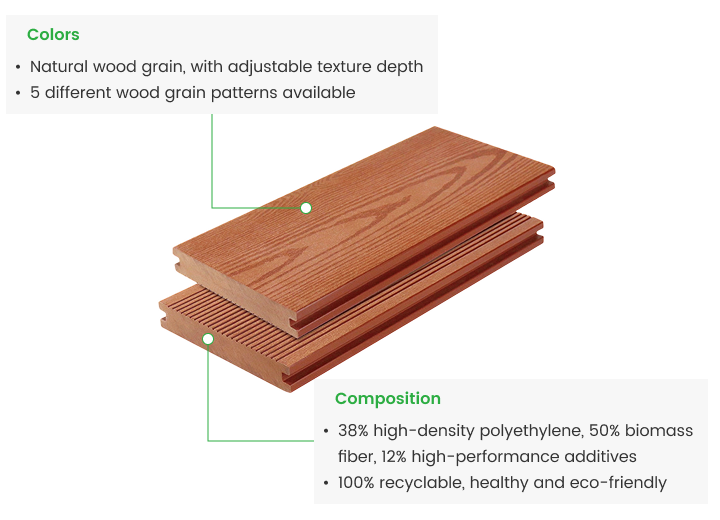 Colors

• Natural wood grain, with adjustable texture depth
• 5 different wood grain patterns available

Composition

• 38% high-density polyethylene, 50% biomass fiber, 12% high-performance additives
• 100% recyclable, healthy and eco-friendly